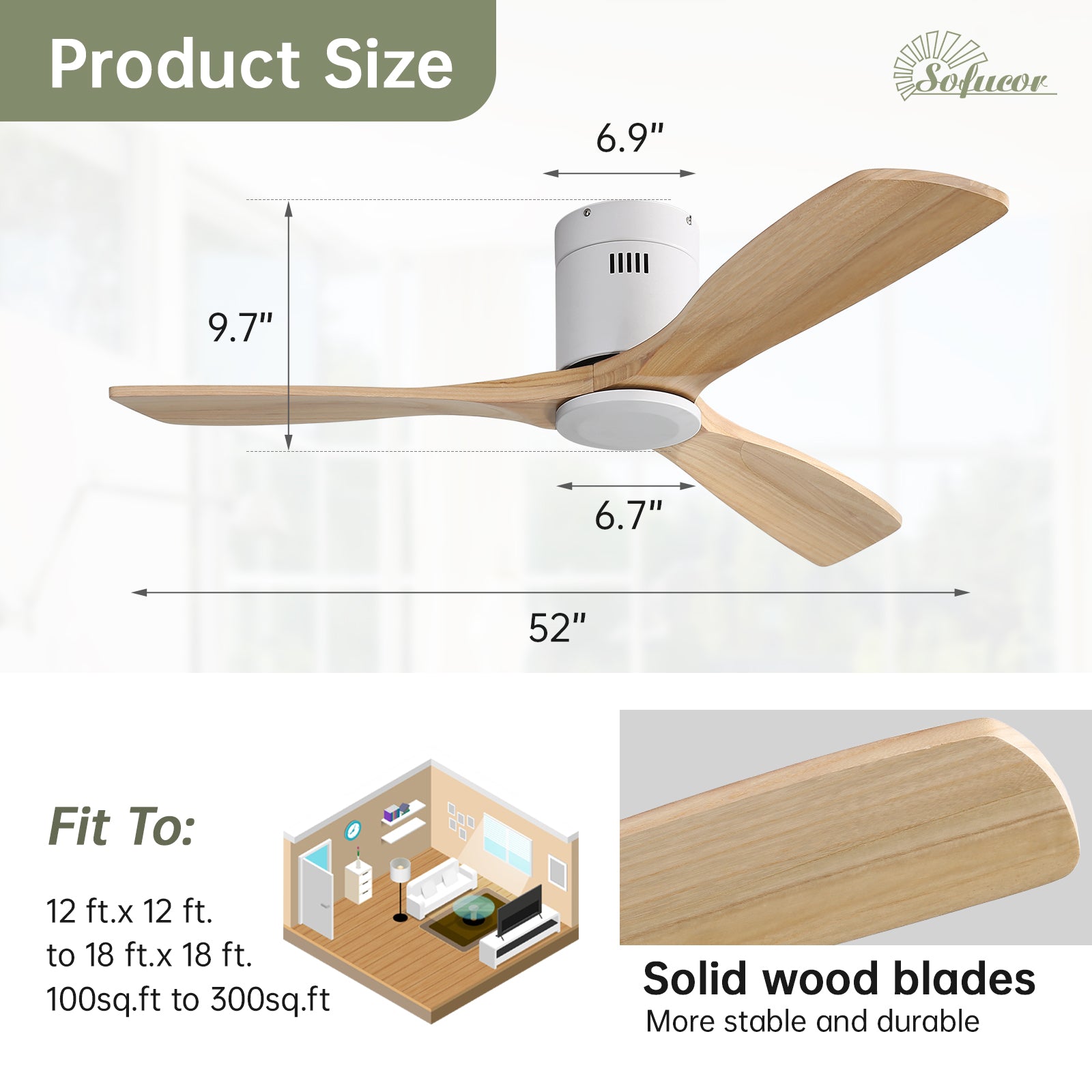 Product Size

Sofucor

6.9"

9.7"

6.7"

52"

Fit To:

12 ft.x 12 ft.
to 18 ft.x 18 ft.
100sq.ft to 300sq.ft

Solid wood blades
More stable and durable